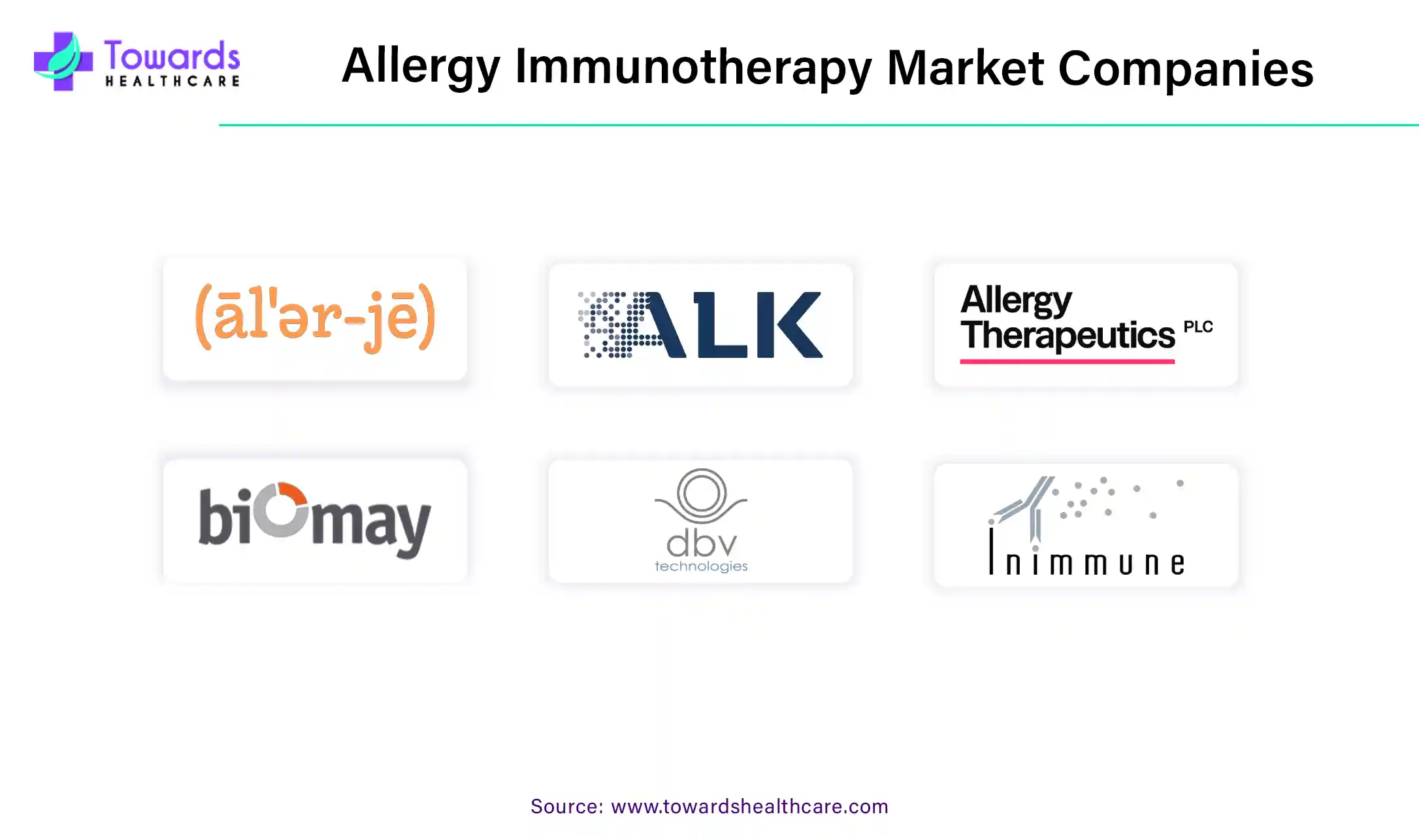 Towards HEALTHCARE

Allergy Immunotherapy Market Companies

(āl'ər-jē)

ALK

Allergy Therapeutics PLC

biomay

dbv technologies

Inimmune

Source: www.towardshealthcare.com